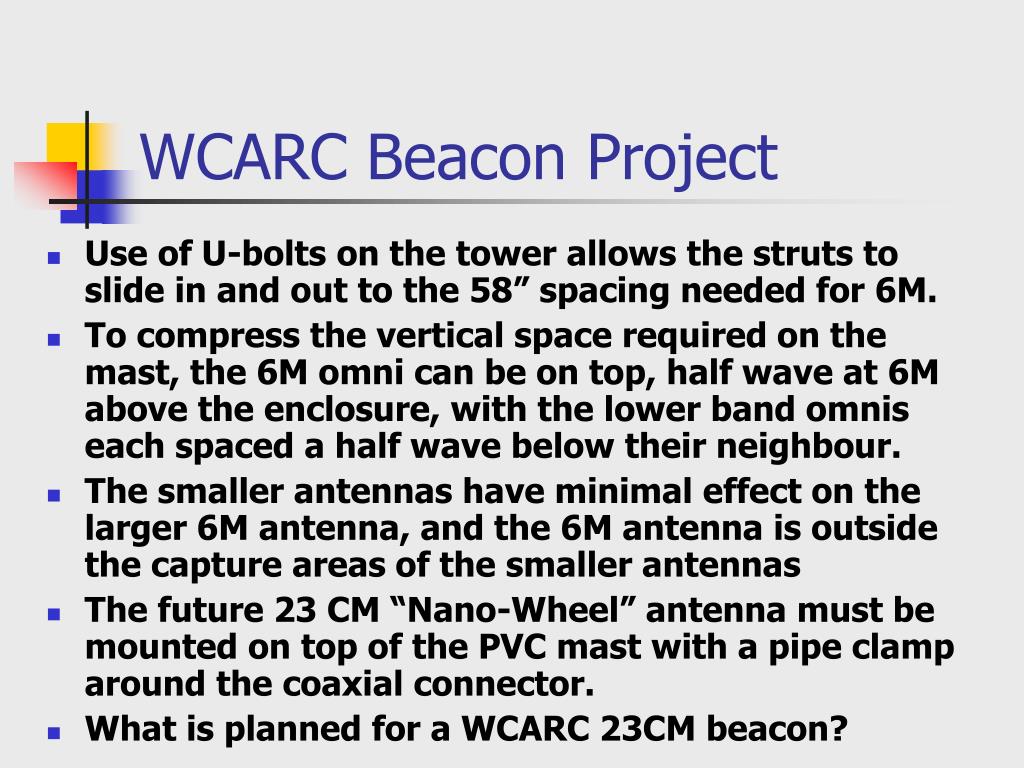 WCARC Beacon Project

- Use of U-bolts on the tower allows the struts to slide in and out to the 58” spacing needed for 6M.
- To compress the vertical space required on the mast, the 6M omni can be on top, half wave at 6M above the enclosure, with the lower band omnis each spaced a half wave below their neighbour.
- The smaller antennas have minimal effect on the larger 6M antenna, and the 6M antenna is outside the capture areas of the smaller antennas
- The future 23 CM “Nano-Wheel” antenna must be mounted on top of the PVC mast with a pipe clamp around the coaxial connector.
- What is planned for a WCARC 23CM beacon?